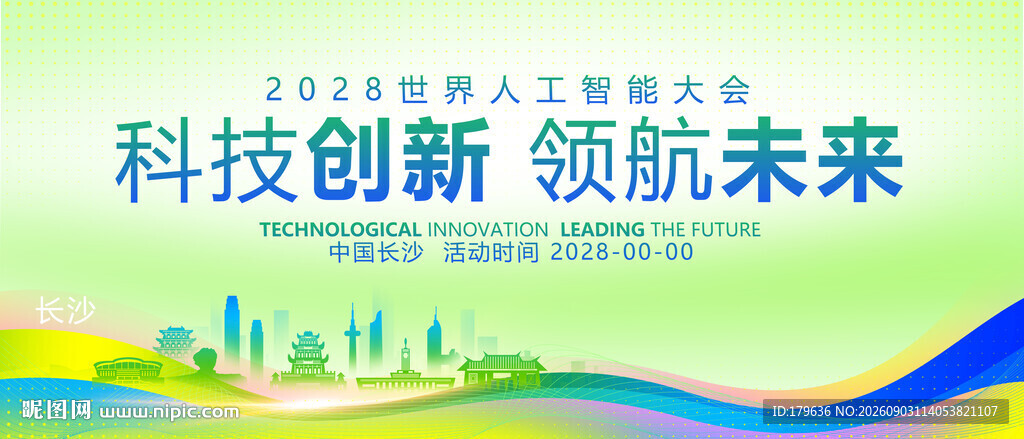 2028世界人工智能大会

科技创新 领航未来

TECHNOLOGICAL INNOVATION LEADING THE FUTURE

中国长沙 活动时间 2028-00-00

长沙

昵图网 www.nipic.com

ID:179636 NO:20260903114053821107